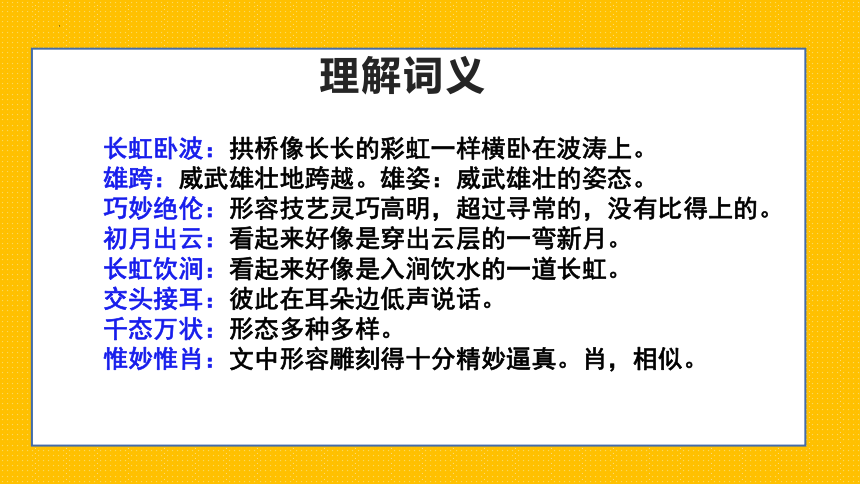 理解词义

长虹卧波：拱桥像长长的彩虹一样横卧在波涛上。
雄跨：威武雄壮地跨越。雄姿：威武雄壮的姿态。
巧妙绝伦：形容技艺灵巧高明，超过寻常的，没有比得上的。
初月出云：看起来好像是穿出云层的一弯新月。
长虹饮涧：看起来好像是入涧饮水的一道长虹。
交头接耳：彼此在耳朵边低声说话。
千态万状：形态多种多样。
惟妙惟肖：文中形容雕刻得十分精妙逼真。肖，相似。